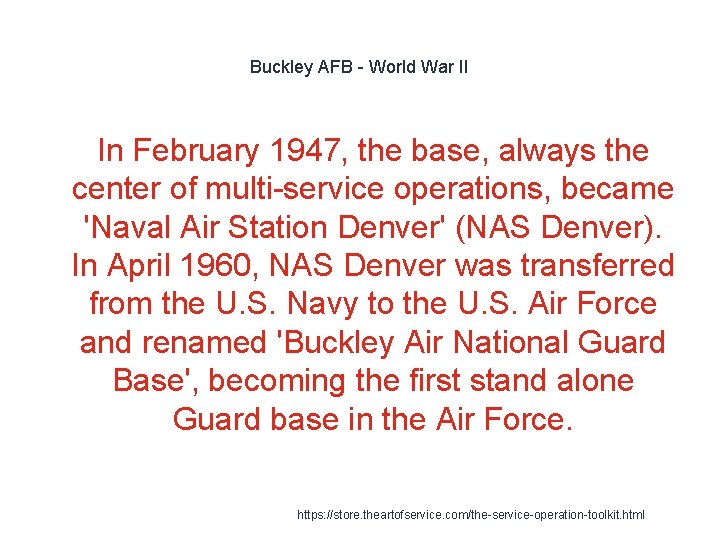 Buckley AFB - World War II

In February 1947, the base, always the center of multi-service operations, became 'Naval Air Station Denver' (NAS Denver). In April 1960, NAS Denver was transferred from the U.S. Navy to the U.S. Air Force and renamed 'Buckley Air National Guard Base', becoming the first stand alone Guard base in the Air Force.

https://store.theartofservice.com/the-service-operation-toolkit.html